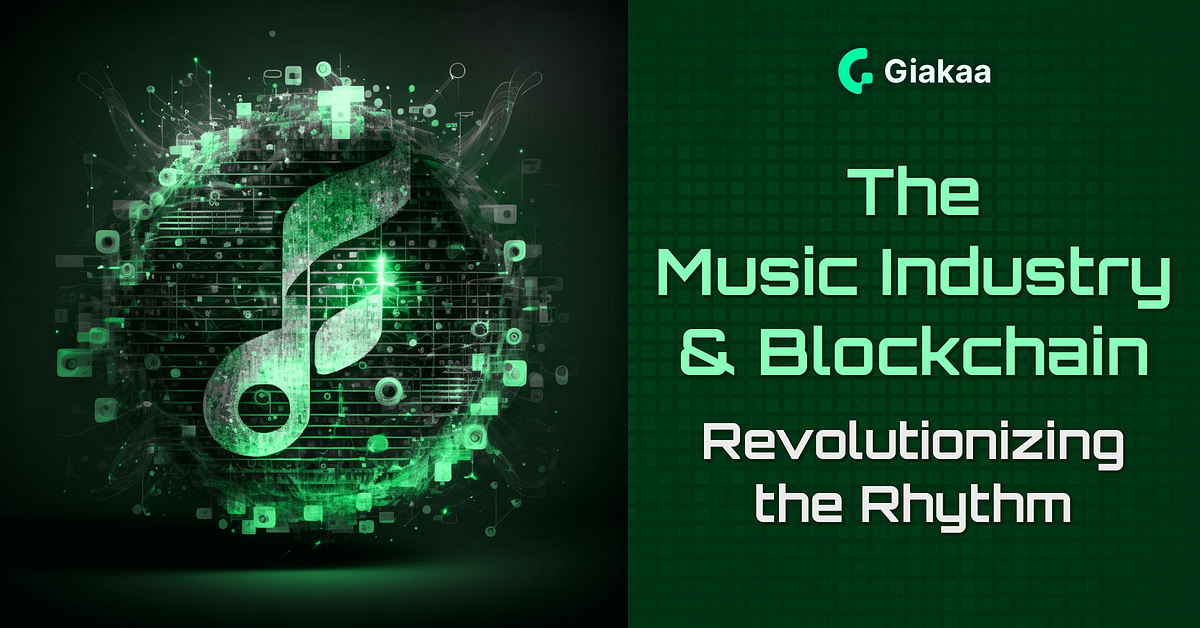 Giakaa

The Music Industry & Blockchain

Revolutionizing the Rhythm